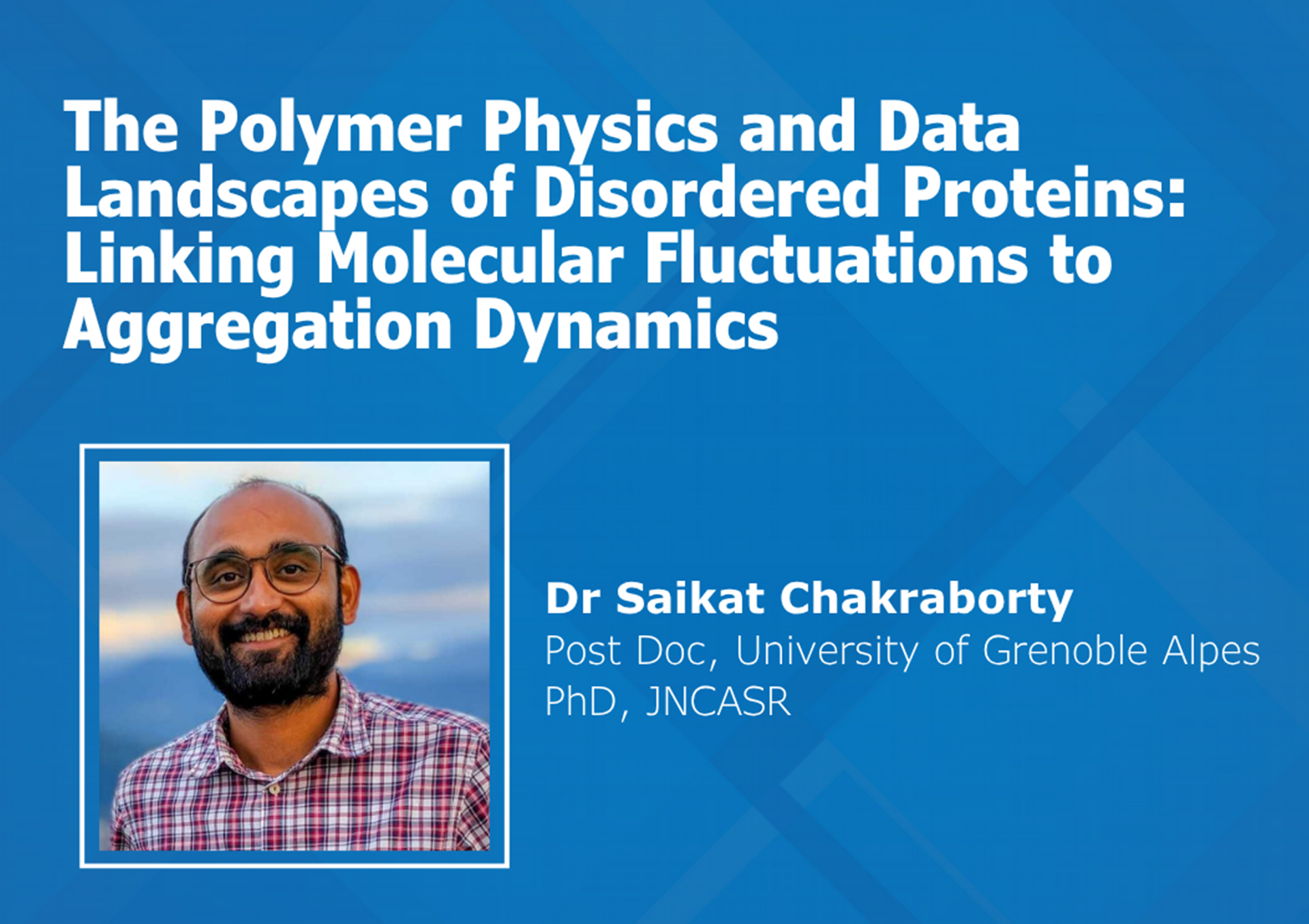 The Polymer Physics and Data Landscapes of Disordered Proteins: Linking Molecular Fluctuations to Aggregation Dynamics

Dr Saikat Chakraborty
Post Doc, University of Grenoble Alpes
PhD, JNCASR